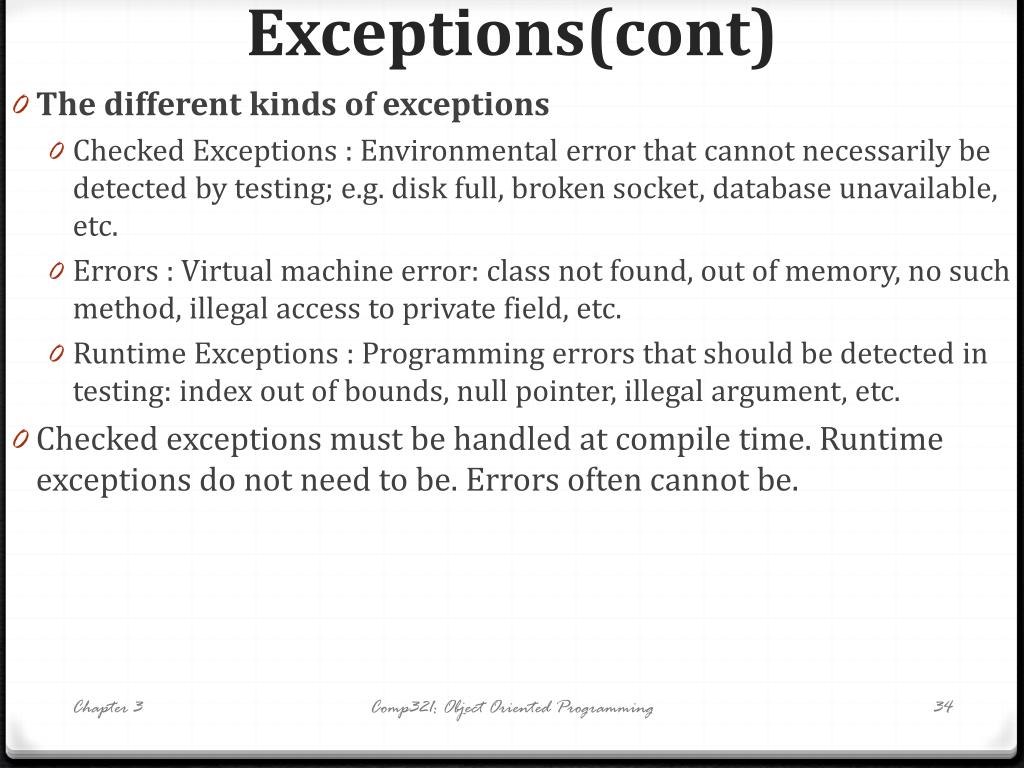 Exceptions(cont)

0 The different kinds of exceptions

0 Checked Exceptions : Environmental error that cannot necessarily be detected by testing; e.g. disk full, broken socket, database unavailable, etc.

0 Errors : Virtual machine error: class not found, out of memory, no such method, illegal access to private field, etc.

0 Runtime Exceptions : Programming errors that should be detected in testing: index out of bounds, null pointer, illegal argument, etc.

0 Checked exceptions must be handled at compile time. Runtime exceptions do not need to be. Errors often cannot be.

Chapter 3

Comp321: Object Oriented Programming

34